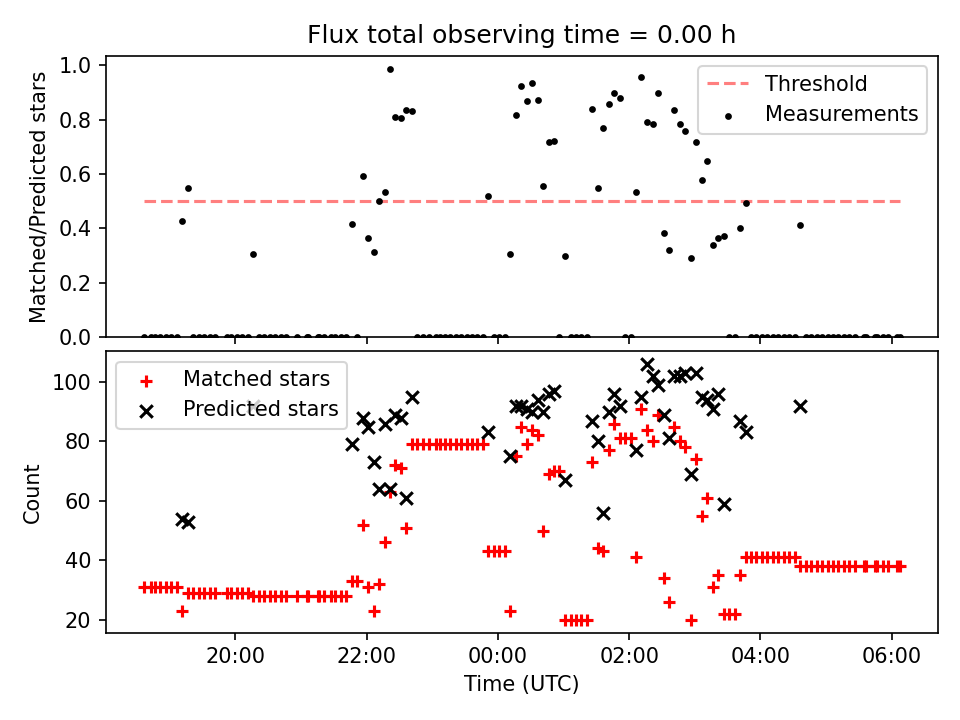 Flux total observing time = 0.00 h

Matched/Predicted stars

1.0
0.8
0.6
0.4
0.2
0.0

Threshold
Measurements

Count

100
80
60
40
20

Matched stars
Predicted stars

20:00
22:00
00:00
02:00
04:00
06:00

Time (UTC)